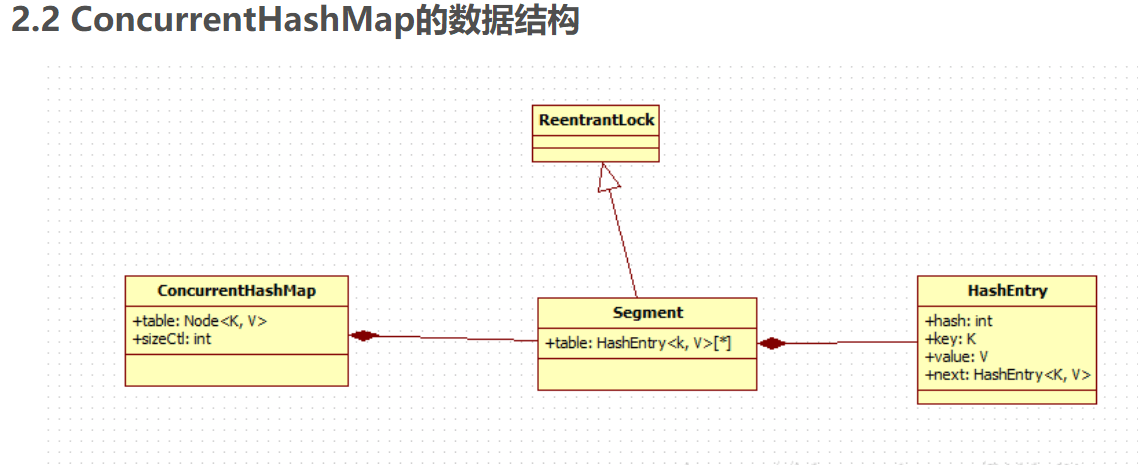 2.2 ConcurrentHashMap的数据结构

ReentrantLock

ConcurrentHashMap

+table: Node<K, V>
+sizeCtl: int

Segment

+table: HashEntry<k, V>[*]

HashEntry

+hash: int
+key: K
+value: V
+next: HashEntry<K, V>